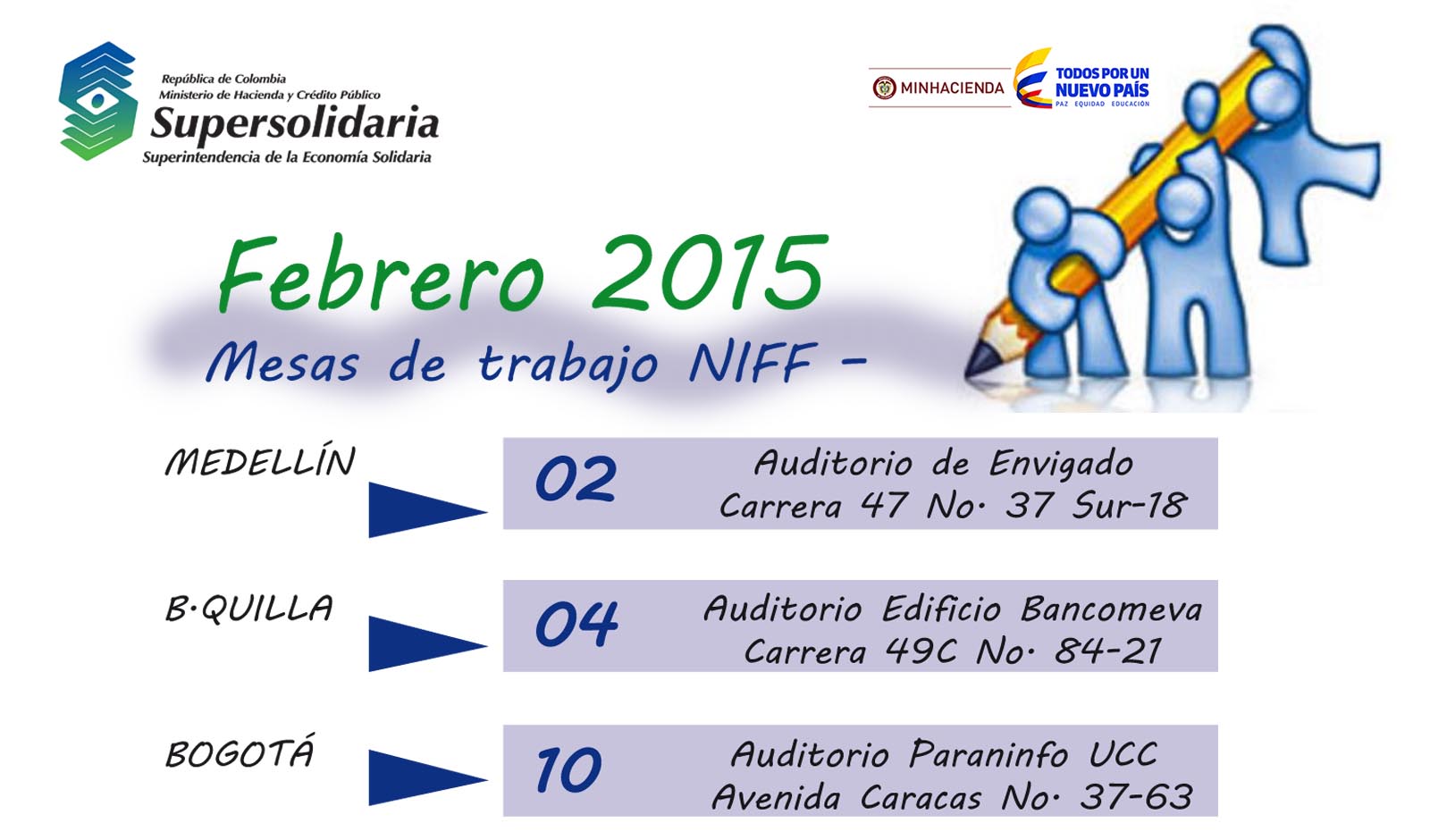 República de Colombia
Ministerio de Hacienda y Crédito Público
Supersolidaria
Superintendencia de la Economía Solidaria

MINHACIENDA

TODOS POR UN NUEVO PAÍS
PAZ EQUIDAD EDUCACIÓN

Febrero 2015
Mesas de trabajo NIFF -

MEDELLÍN
02
Auditorio de Envigado
Carrera 47 No. 37 Sur-18

B.QUILLA
04
Auditorio Edificio Bancomeva
Carrera 49C No. 84-21

BOGOTÁ
10
Auditorio Paraninfo UCC
Avenida Caracas No. 37-63